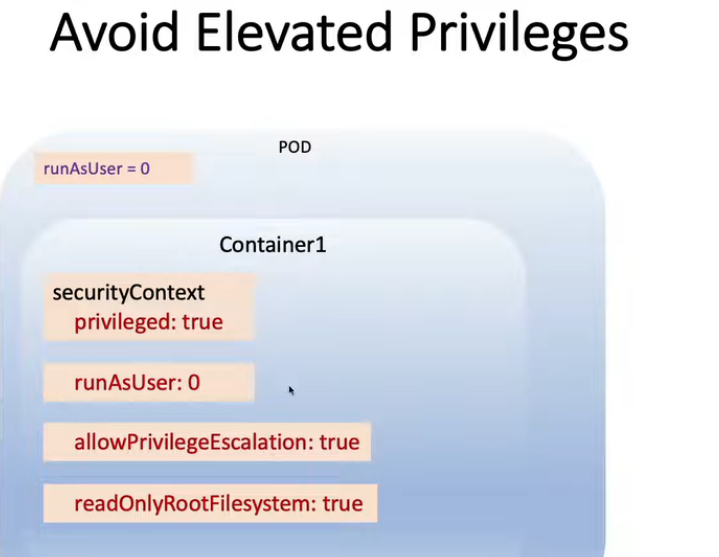 Avoid Elevated Privileges

POD

runAsUser = 0

Container1

securityContext
privileged: true

runAsUser: 0

allowPrivilegeEscalation: true

readOnlyRootFilesystem: true